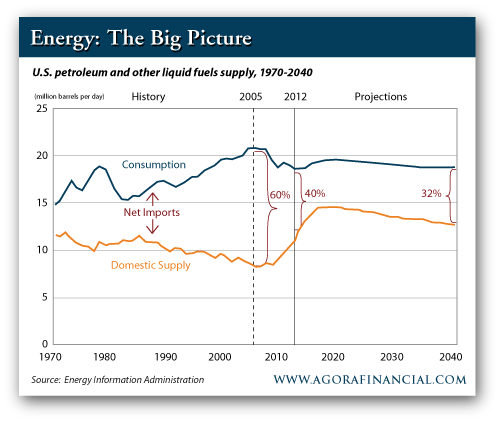 Energy: The Big Picture

U.S. petroleum and other liquid fuels supply, 1970-2040

(million barrels per day)

History

2005

2012

Projections

25
20
15
10
5
0

Consumption

Net Imports

Domestic Supply

60%

40%

32%

1970
1980
1990
2000
2010
2020
2030
2040

Source: Energy Information Administration

WWW.AGORAFINANCIAL.COM